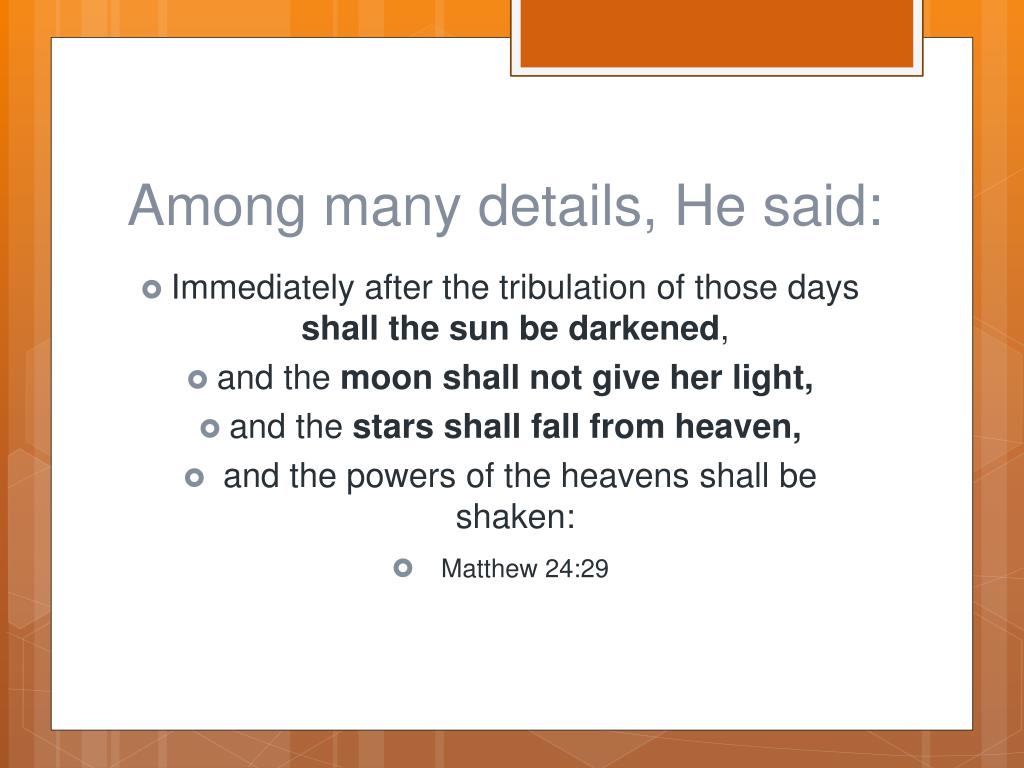 Among many details, He said:

Immediately after the tribulation of those days shall the sun be darkened,

and the moon shall not give her light,

and the stars shall fall from heaven,

and the powers of the heavens shall be shaken:

Matthew 24:29